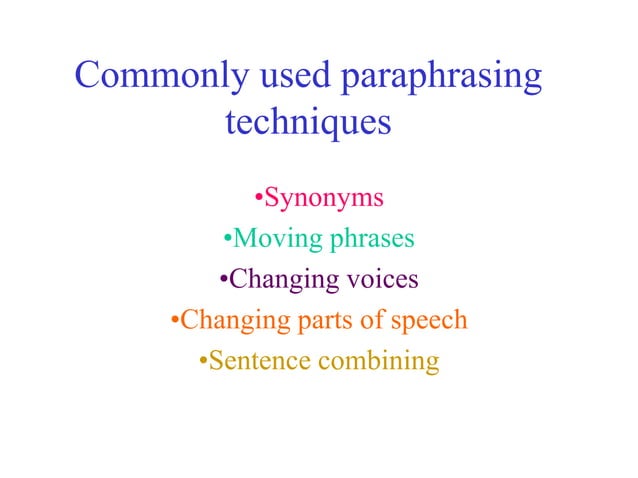 Commonly used paraphrasing techniques

•Synonyms
•Moving phrases
•Changing voices
•Changing parts of speech
•Sentence combining